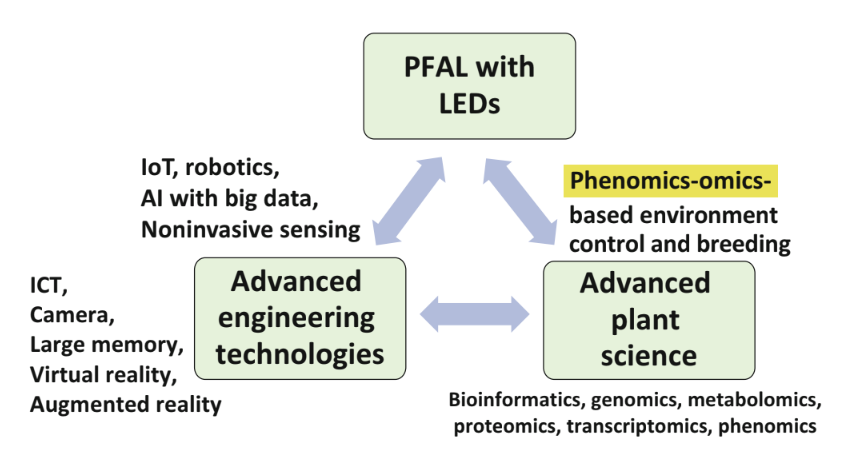 PFAL with LEDs

IoT, robotics, AI with big data, Noninvasive sensing

Phenomics-omics-based environment control and breeding

ICT, Camera, Large memory, Virtual reality, Augmented reality

Advanced engineering technologies

Advanced plant science

Bioinformatics, genomics, metabolomics, proteomics, transcriptomics, phenomics